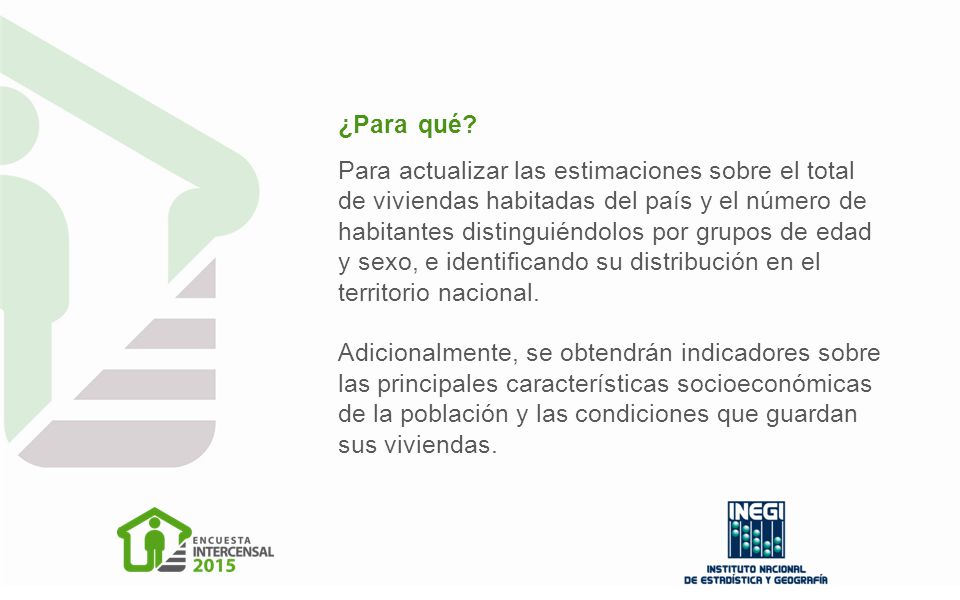 ¿Para qué?

Para actualizar las estimaciones sobre el total de viviendas habitadas del país y el número de habitantes distinguiéndolos por grupos de edad y sexo, e identificando su distribución en el territorio nacional.

Adicionalmente, se obtendrán indicadores sobre las principales características socioeconómicas de la población y las condiciones que guardan sus viviendas.

ENCUESTA INTERCENSAL 2015

INEGI
INSTITUTO NACIONAL DE ESTADÍSTICA Y GEOGRAFÍA